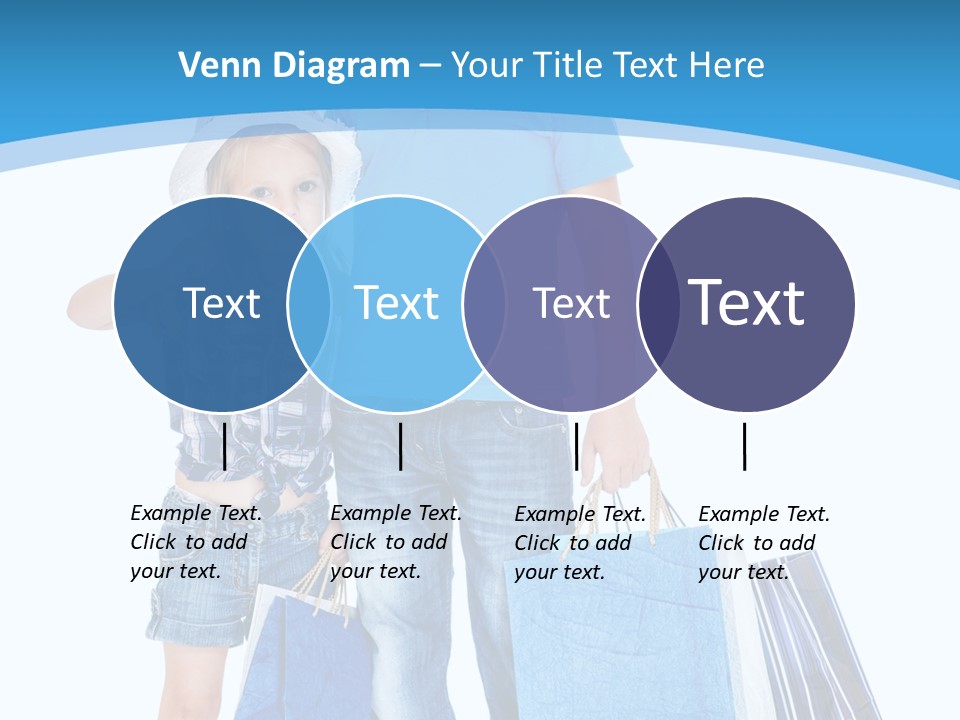 Venn Diagram – Your Title Text Here

Text

Text

Text

Text

Example Text. Click to add your text.

Example Text. Click to add your text.

Example Text. Click to add your text.

Example Text. Click to add your text.